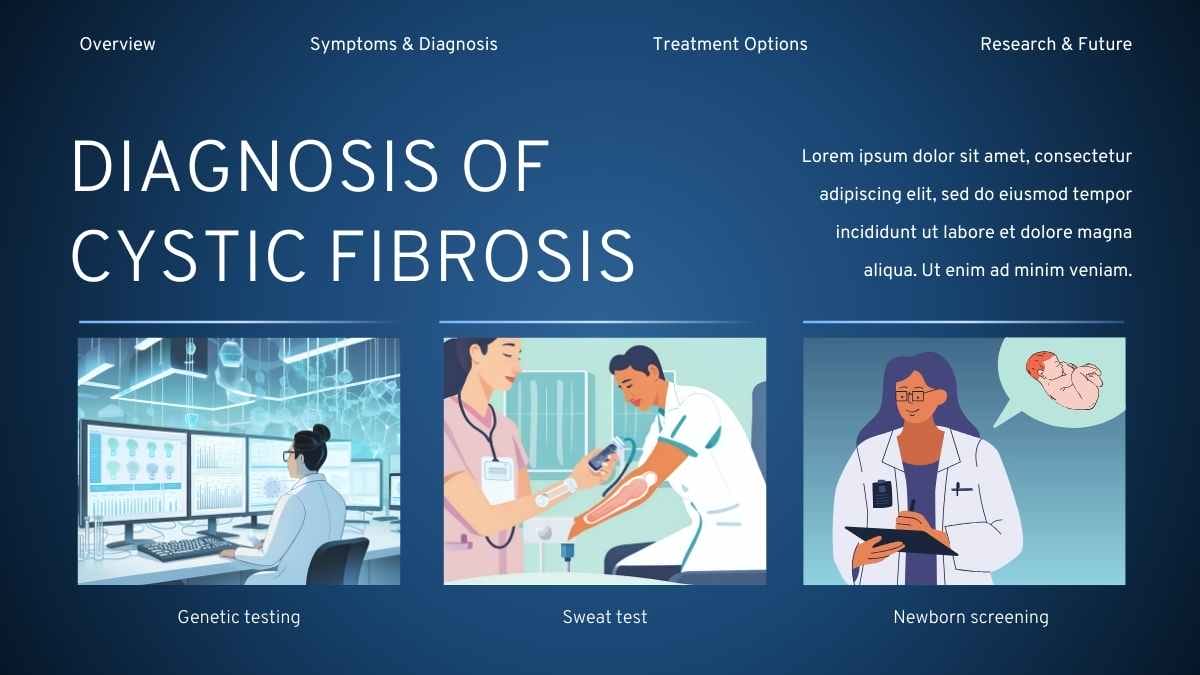 Overview Symptoms & Diagnosis Treatment Options Research & Future

DIAGNOSIS OF CYSTIC FIBROSIS

Lorem ipsum dolor sit amet, consectetur adipiscing elit, sed do eiusmod tempor incididunt ut labore et dolore magna aliqua. Ut enim ad minim veniam.

Genetic testing

Sweat test

Newborn screening